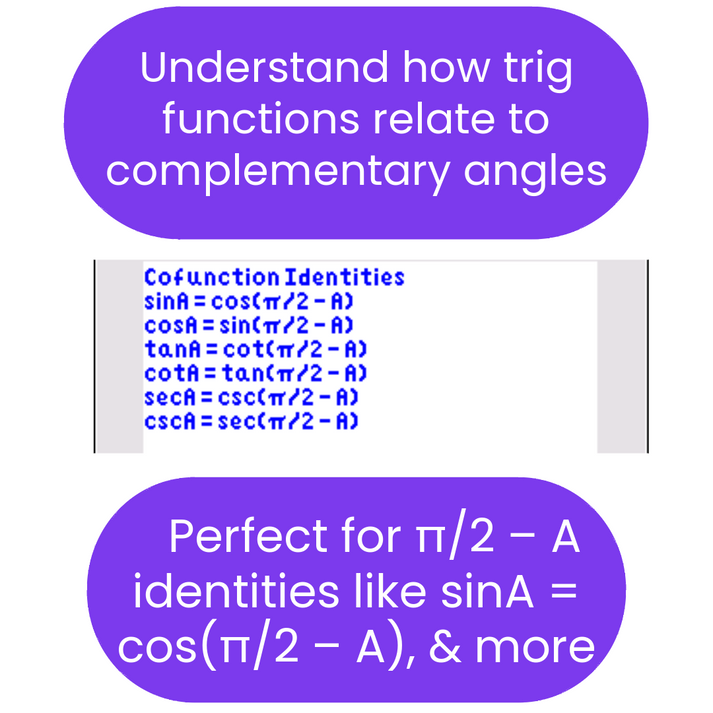 Understand how trig functions relate to complementary angles

Cofunction Identities
$\sin A = \cos(\pi/2 - A)$
$\cos A = \sin(\pi/2 - A)$
$\tan A = \cot(\pi/2 - A)$
$\cot A = \tan(\pi/2 - A)$
$\sec A = \csc(\pi/2 - A)$
$\csc A = \sec(\pi/2 - A)$

Perfect for $\pi/2 - A$ identities like $\sin A = \cos(\pi/2 - A)$, & more